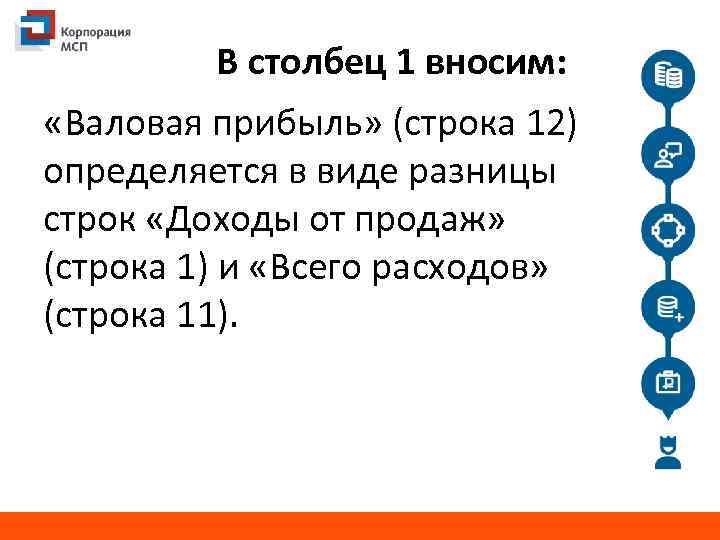 Корпорация МСП

В столбец 1 вносим:

«Валовая прибыль» (строка 12) определяется в виде разницы строк «Доходы от продаж» (строка 1) и «Всего расходов» (строка 11).